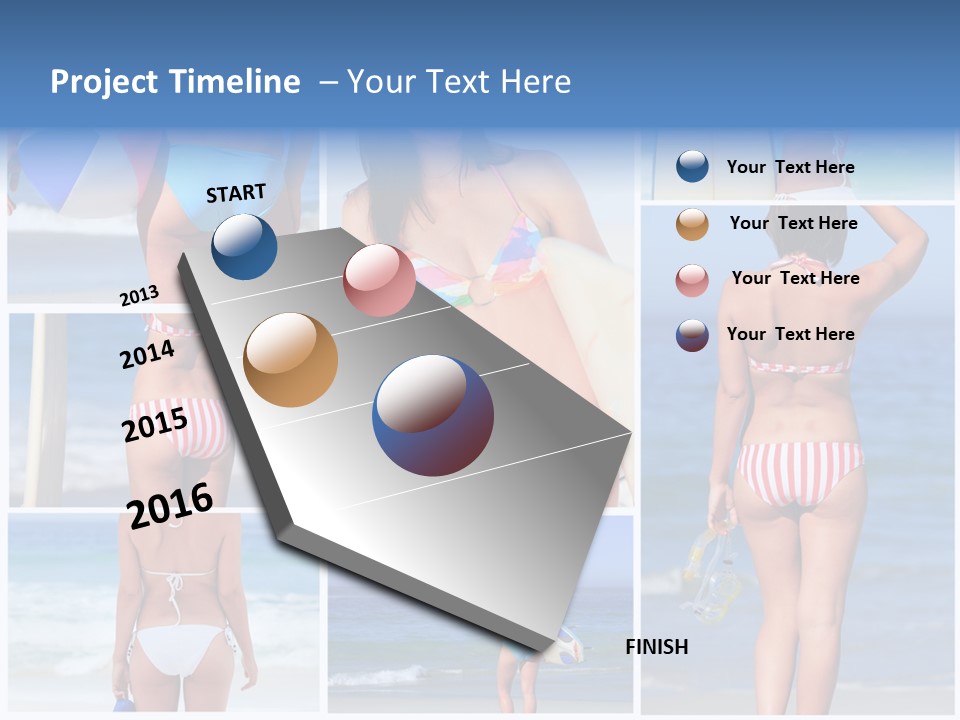 Project Timeline – Your Text Here

START

2013

2014

2015

2016

FINISH

Your Text Here

Your Text Here

Your Text Here

Your Text Here